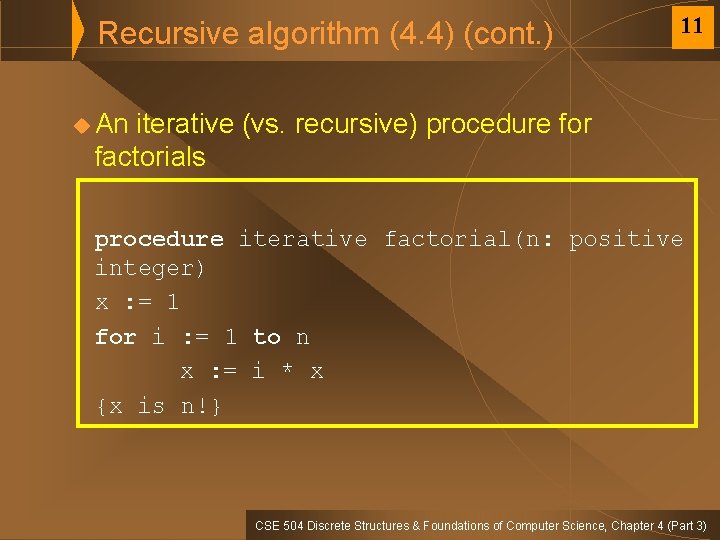 Recursive algorithm (4.4) (cont.)

11

An iterative (vs. recursive) procedure for factorials

procedure iterative factorial(n: positive integer)
x := 1
for i := 1 to n
x := i * x
{x is n!}

CSE 504 Discrete Structures & Foundations of Computer Science, Chapter 4 (Part 3)